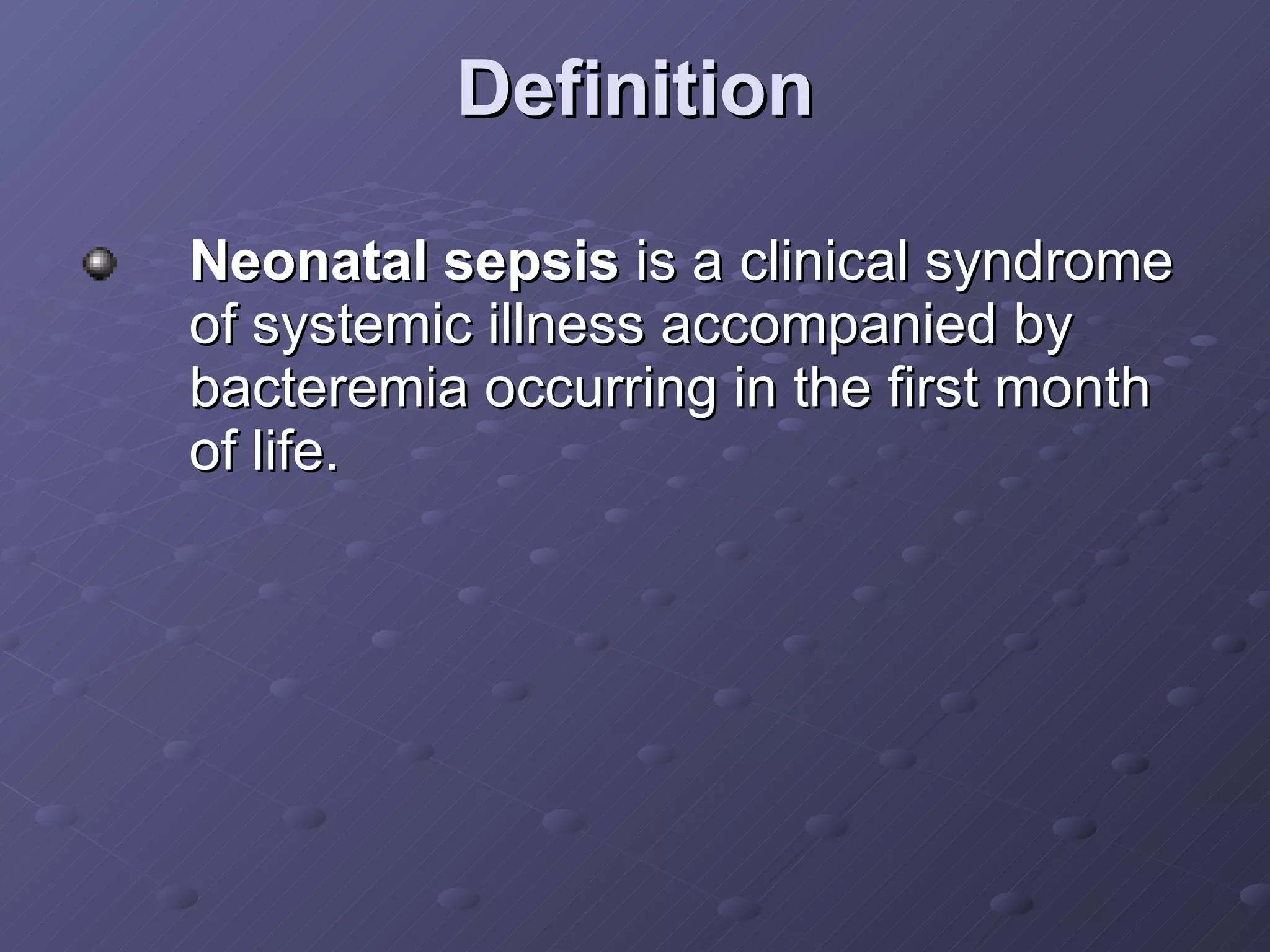 Definition

Neonatal sepsis is a clinical syndrome of systemic illness accompanied by bacteremia occurring in the first month of life.